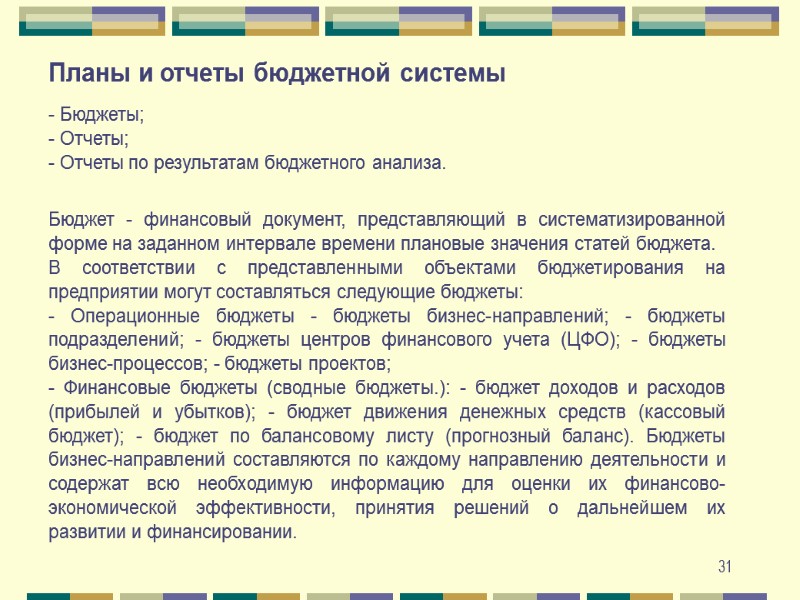 Планы и отчеты бюджетной системы

- Бюджеты;
- Отчеты;
- Отчеты по результатам бюджетного анализа.

Бюджет - финансовый документ, представляющий в систематизированной форме на заданном интервале времени плановые значения статей бюджета.
В соответствии с представленными объектами бюджетирования на предприятии могут составляться следующие бюджеты:
- Операционные бюджеты - бюджеты бизнес-направлений; - бюджеты подразделений; - бюджеты центров финансового учета (ЦФО); - бюджеты бизнес-процессов; - бюджеты проектов;
- Финансовые бюджеты (сводные бюджеты.): - бюджет доходов и расходов (прибылей и убытков); - бюджет движения денежных средств (кассовый бюджет); - бюджет по балансовому листу (прогнозный баланс). Бюджеты бизнес-направлений составляются по каждому направлению деятельности и содержат всю необходимую информацию для оценки их финансово-экономической эффективности, принятия решений о дальнейшем их развитии и финансировании.

31